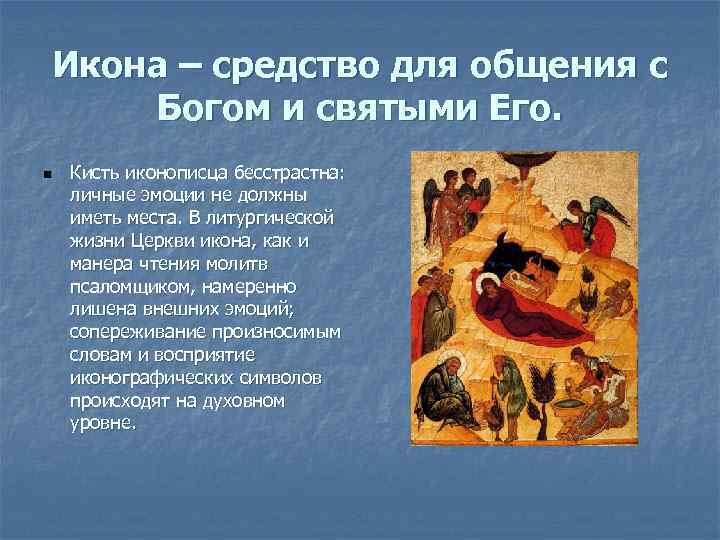 Икона – средство для общения с Богом и святыми Его.

Кисть иконописца бесстрастна: личные эмоции не должны иметь места. В литургической жизни Церкви икона, как и манера чтения молитв псаломщиком, намеренно лишена внешних эмоций; сопереживание произносимым словам и восприятие иконографических символов происходят на духовном уровне.